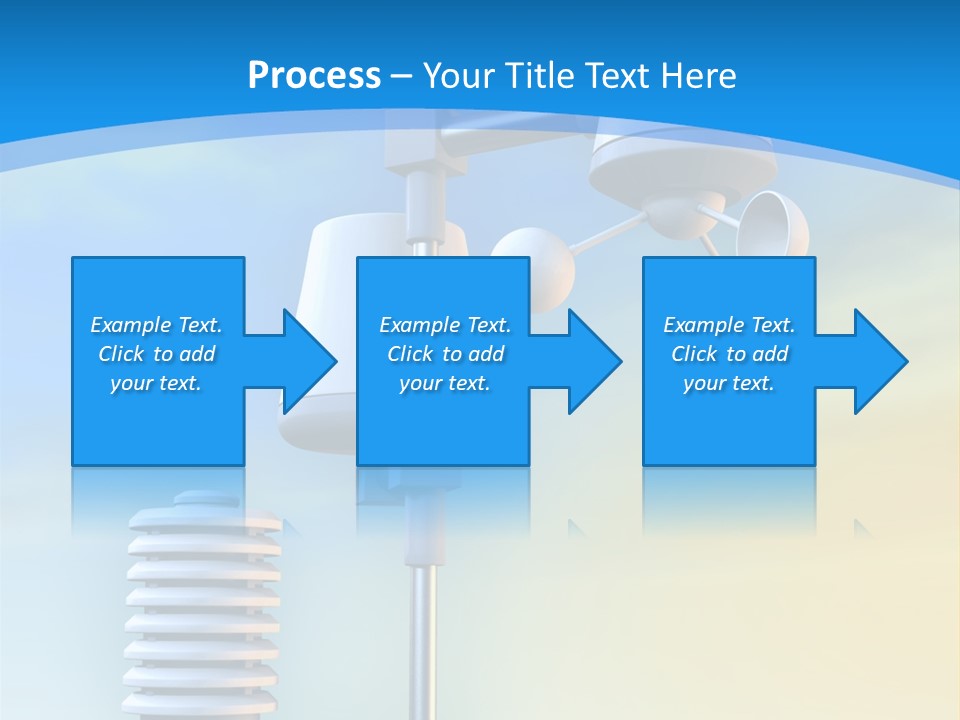 Process – Your Title Text Here

Example Text. Click to add your text.

Example Text. Click to add your text.

Example Text. Click to add your text.